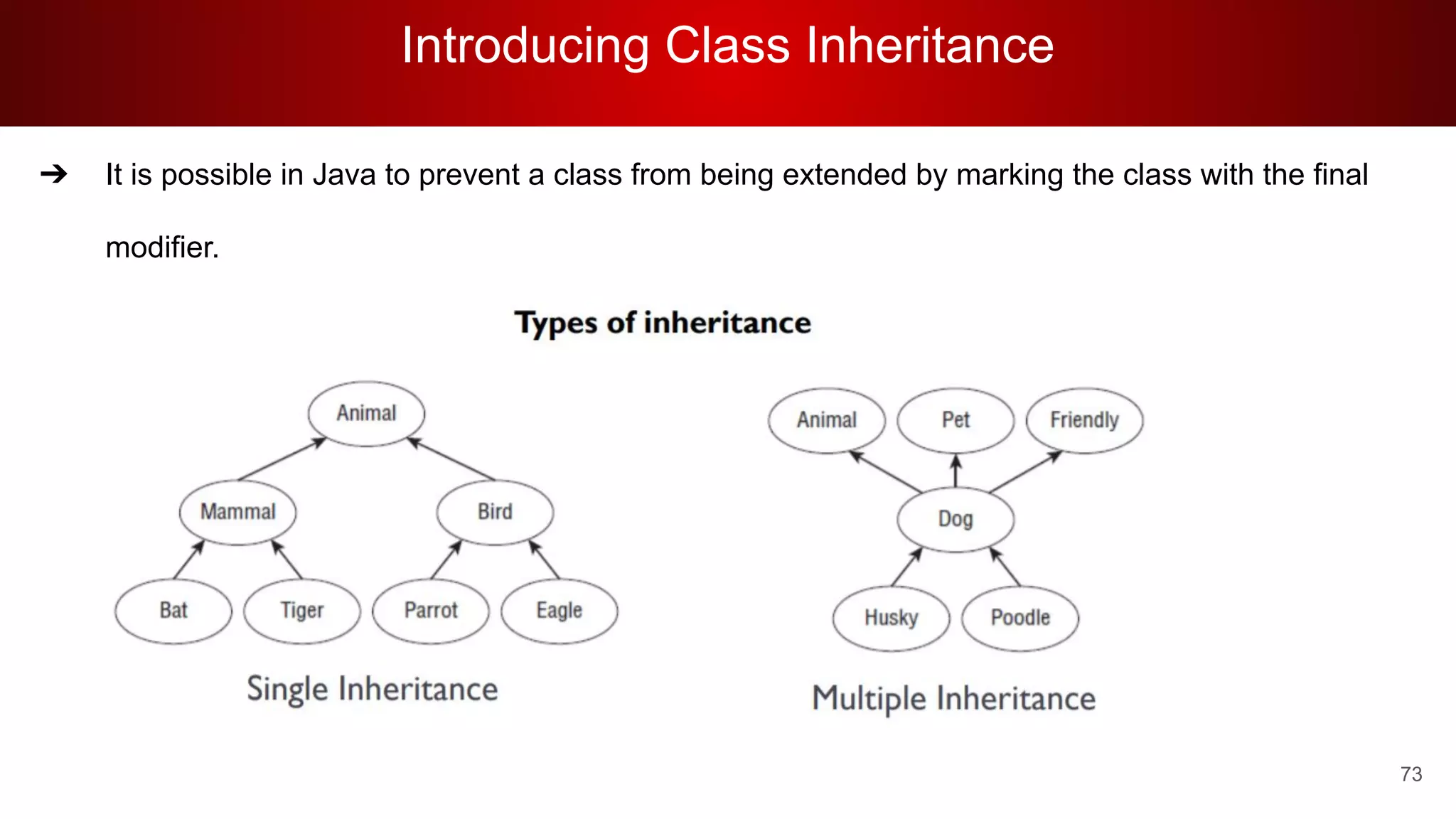 Introducing Class Inheritance

➔ It is possible in Java to prevent a class from being extended by marking the class with the final modifier.

Types of inheritance

Animal

Mammal

Bird

Bat

Tiger

Parrot

Eagle

Single Inheritance

Animal

Pet

Friendly

Dog

Husky

Poodle

Multiple Inheritance

73